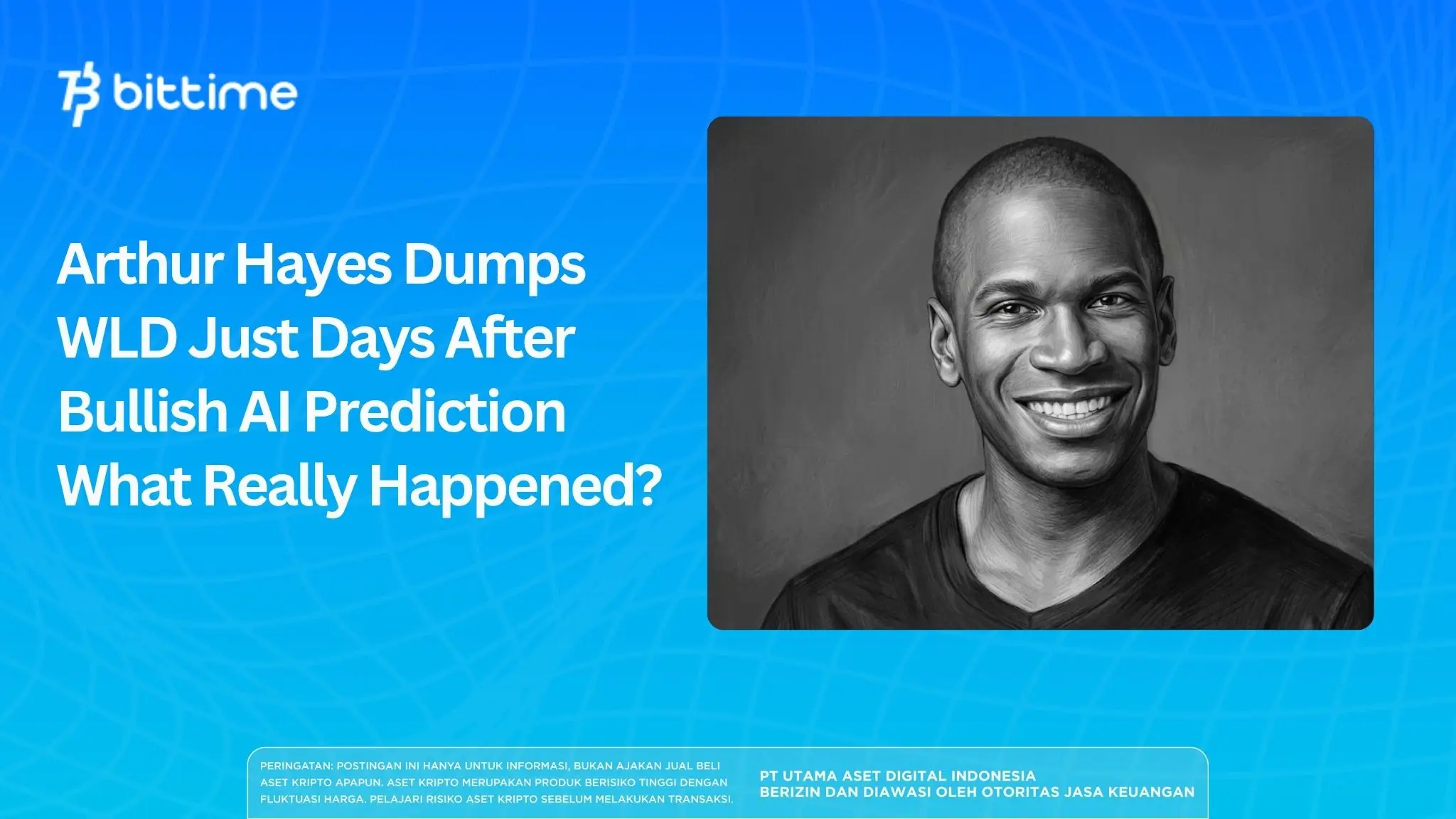 bittime

Arthur Hayes Dumps WLD Just Days After Bullish AI Prediction What Really Happened?

PERINGATAN: POSTINGAN INI HANYA UNTUK INFORMASI, BUKAN AJAKAN JUAL BELI ASET KRIPTO APAPUN. ASET KRIPTO MERUPAKAN PRODUK BERISIKO TINGGI DENGAN FLUKTUASI HARGA. PELAJARI RISIKO ASET KRIPTO SEBELUM MELAKUKAN TRANSAKSI.

PT UTAMA ASET DIGITAL INDONESIA
BERIZIN DAN DIAWASI OLEH OTORITAS JASA KEUANGAN